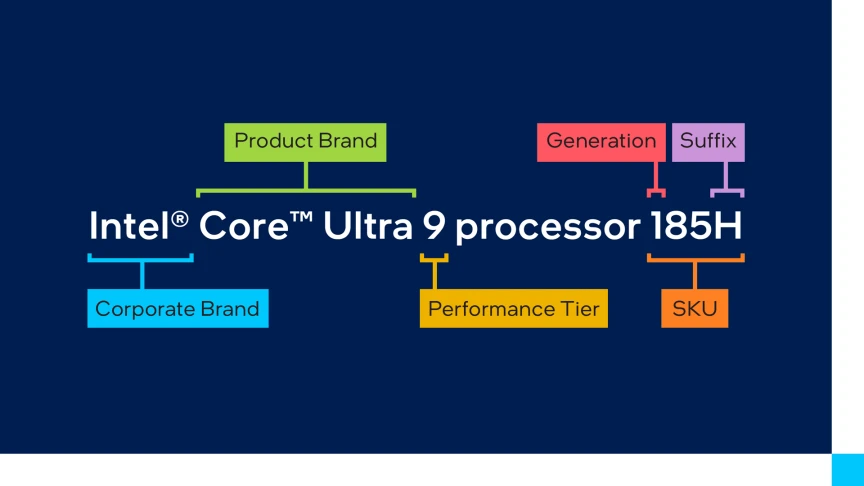 Product Brand

Generation

Suffix

Intel® Core™ Ultra 9 processor 185H

Corporate Brand

Performance Tier

SKU